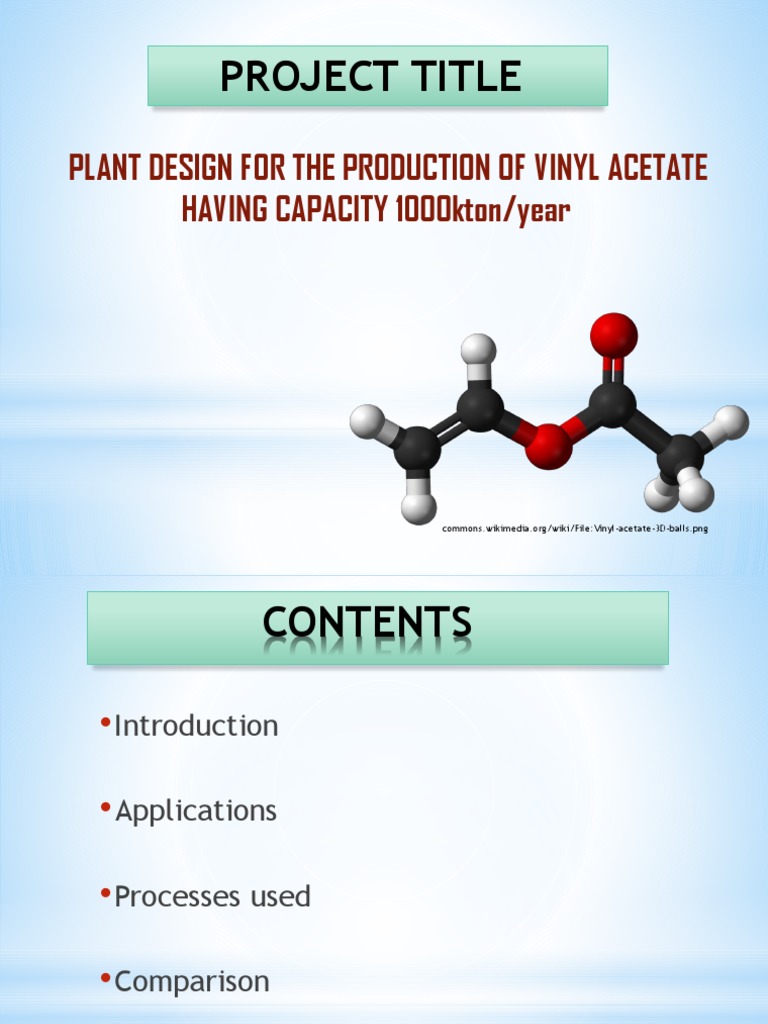 PROJECT TITLE

PLANT DESIGN FOR THE PRODUCTION OF VINYL ACETATE HAVING CAPACITY 1000kton/year

commons.wikimedia.org/wiki/File:Vinyl-acetate-3D-balls.png

CONTENTS

•Introduction

•Applications

•Processes used

•Comparison